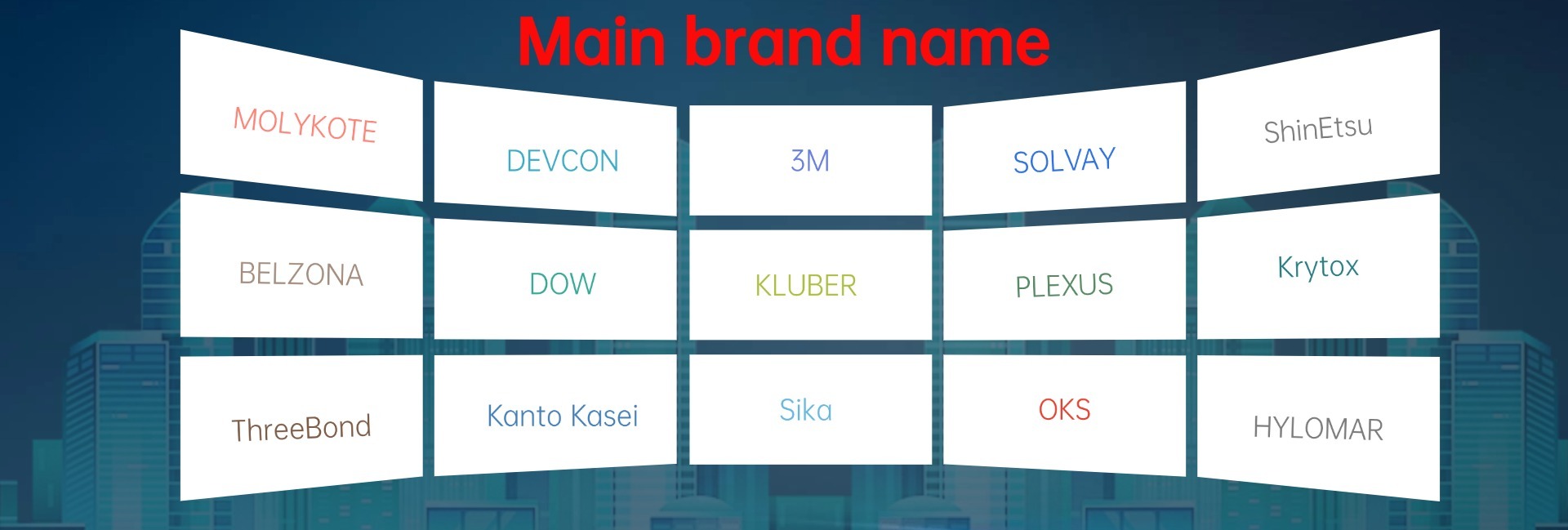 Main brand name

MOLYKOTE

DEVCON

3M

SOLVAY

ShinEtsu

BELZONA

DOW

KLUBER

PLEXUS

Krytox

ThreeBond

Kanto Kasei

Sika

OKS

HYLOMAR